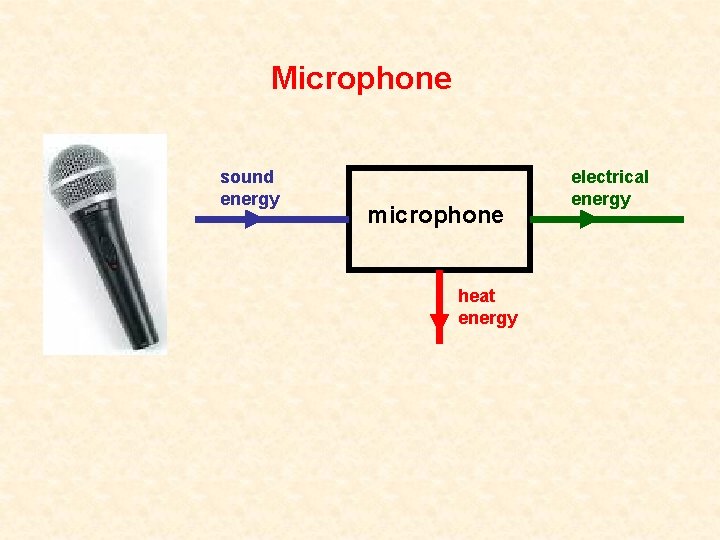 Microphone

sound energy

microphone

electrical energy

heat energy